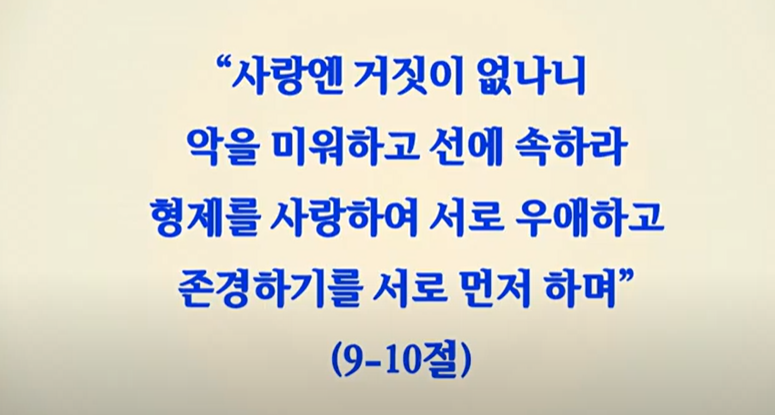 “사랑엔 거짓이 없나니
악을 미워하고 선에 속하라
형제를 사랑하여 서로 우애하고
존경하기를 서로 먼저 하며”
(9-10절)